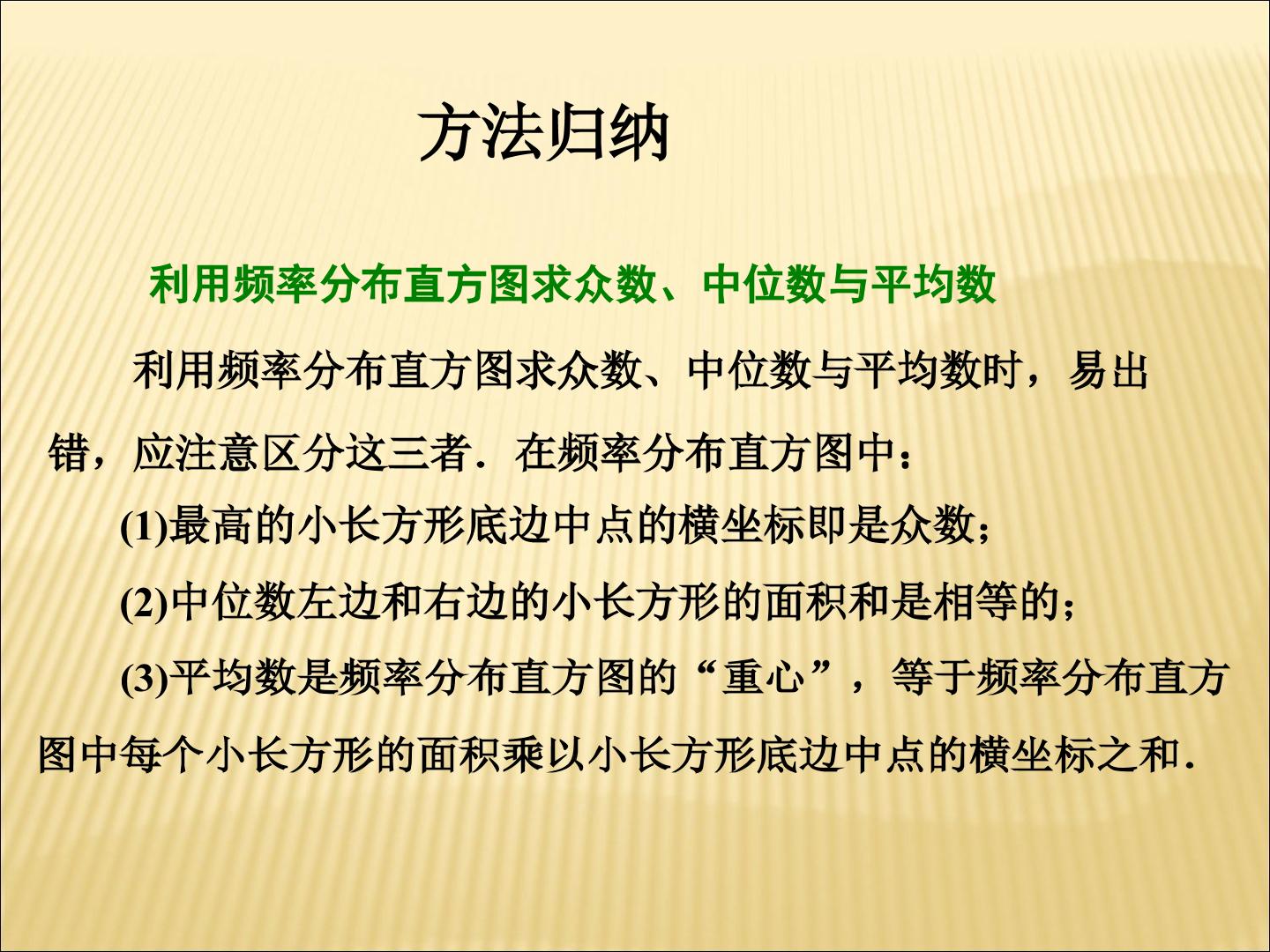 方法归纳

利用频率分布直方图求众数、中位数与平均数

利用频率分布直方图求众数、中位数与平均数时，易出错，应注意区分这三者．在频率分布直方图中：

(1)最高的小长方形底边中点的横坐标即是众数；

(2)中位数左边和右边的小长方形的面积和是相等的；

(3)平均数是频率分布直方图的“重心”，等于频率分布直方图中每个小长方形的面积乘以小长方形底边中点的横坐标之和．